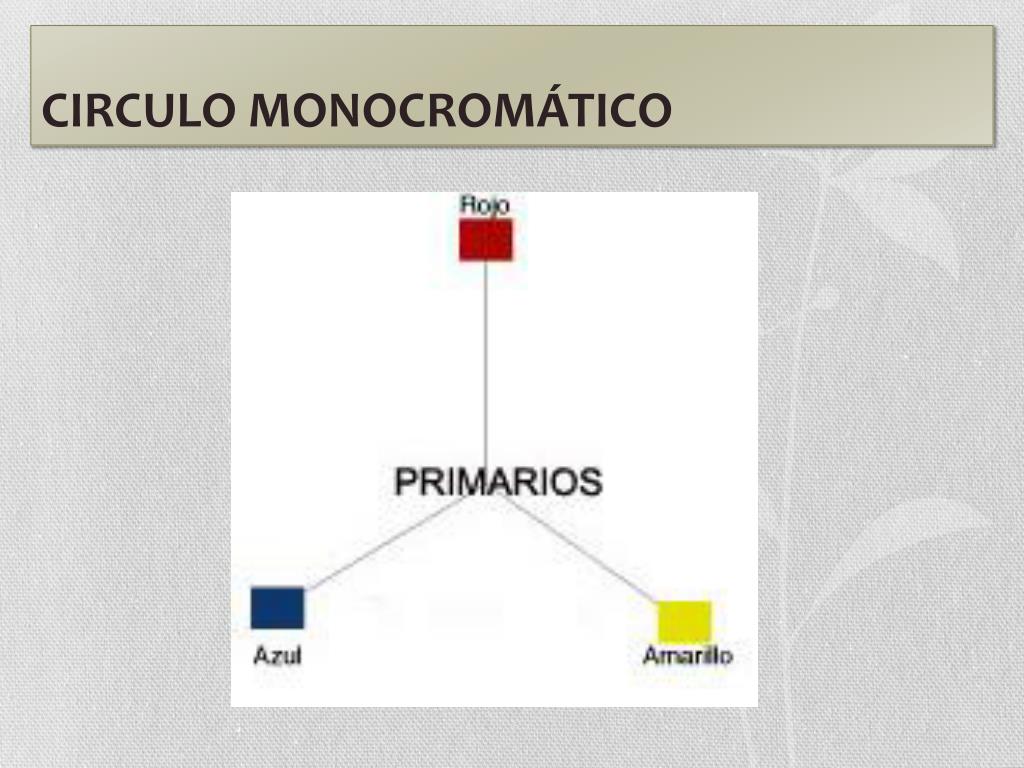 CIRCULO MONOCROMÁTICO

Rojo

PRIMARIOS

Azul

Amarillo